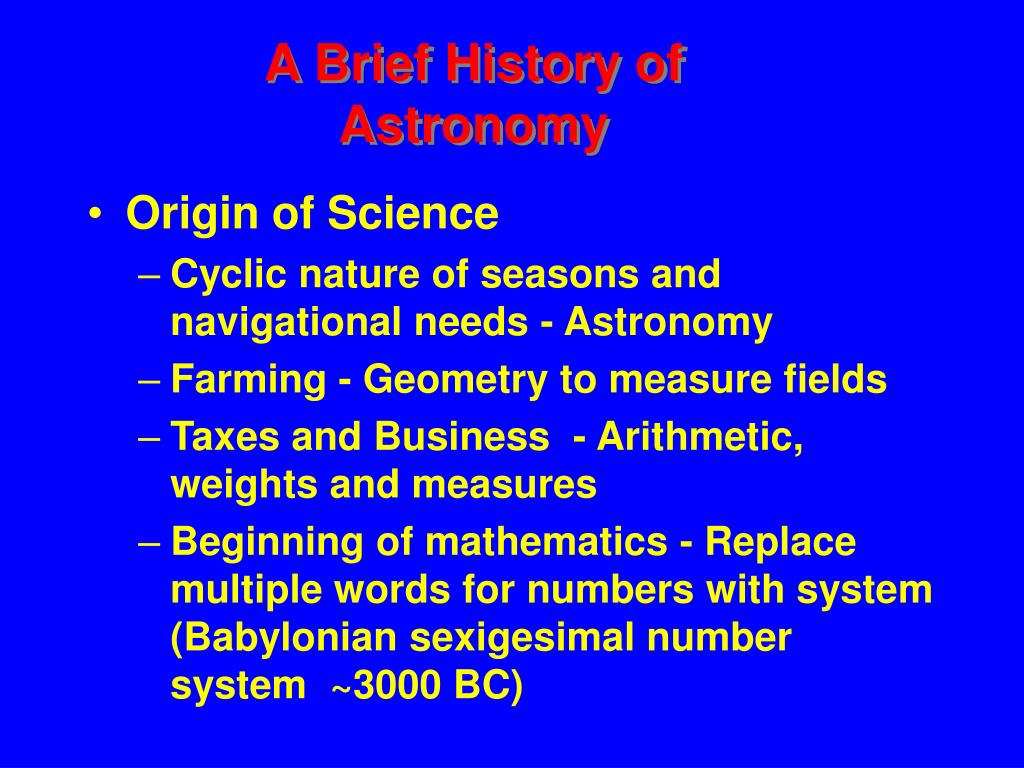 A Brief History of Astronomy

• Origin of Science
– Cyclic nature of seasons and navigational needs - Astronomy
– Farming - Geometry to measure fields
– Taxes and Business - Arithmetic, weights and measures
– Beginning of mathematics - Replace multiple words for numbers with system (Babylonian sexigesimal number system ~3000 BC)